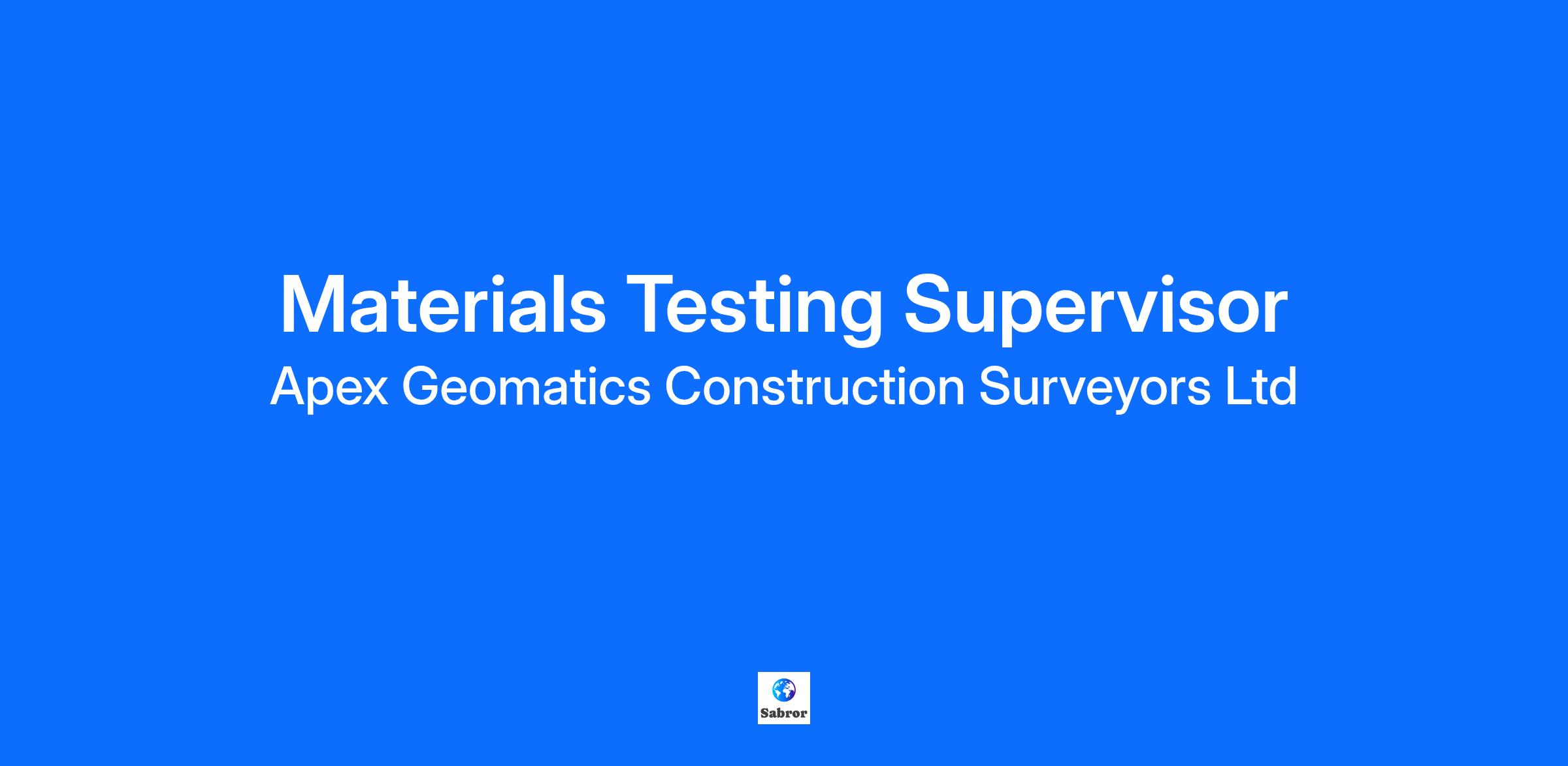 Materials Testing Supervisor
Apex Geomatics Construction Surveyors Ltd

Sabror